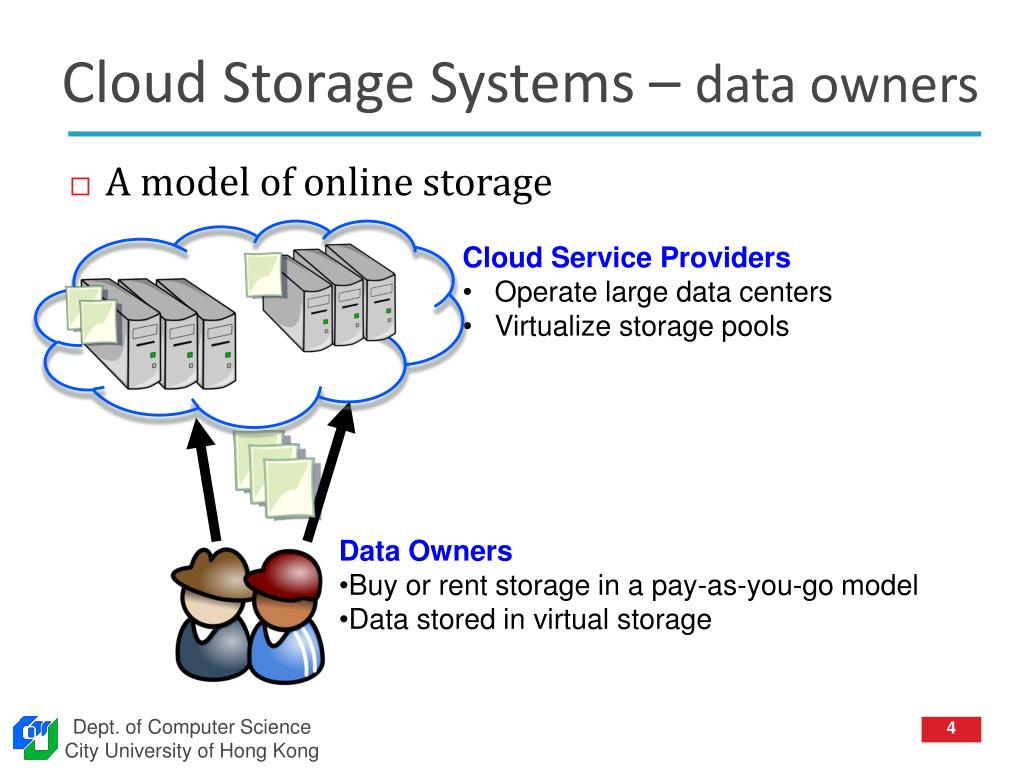 Cloud Storage Systems – data owners

□ A model of online storage

Cloud Service Providers
• Operate large data centers
• Virtualize storage pools

Data Owners
•Buy or rent storage in a pay-as-you-go model
•Data stored in virtual storage

Dept. of Computer Science
City University of Hong Kong

4